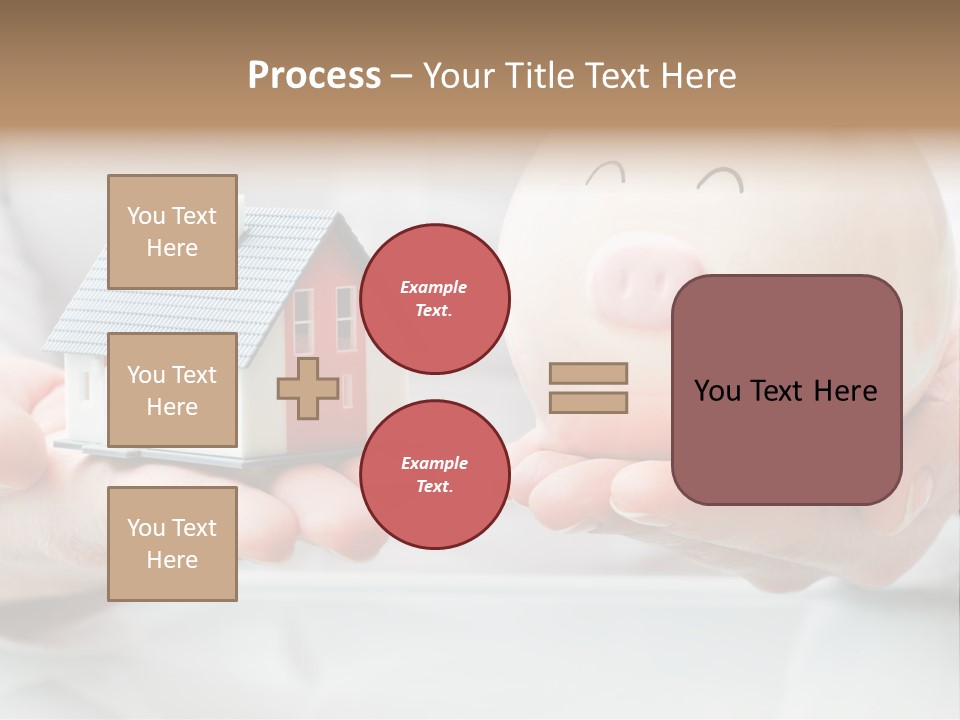 Process – Your Title Text Here

You Text Here

You Text Here

You Text Here

Example Text.

Example Text.

You Text Here